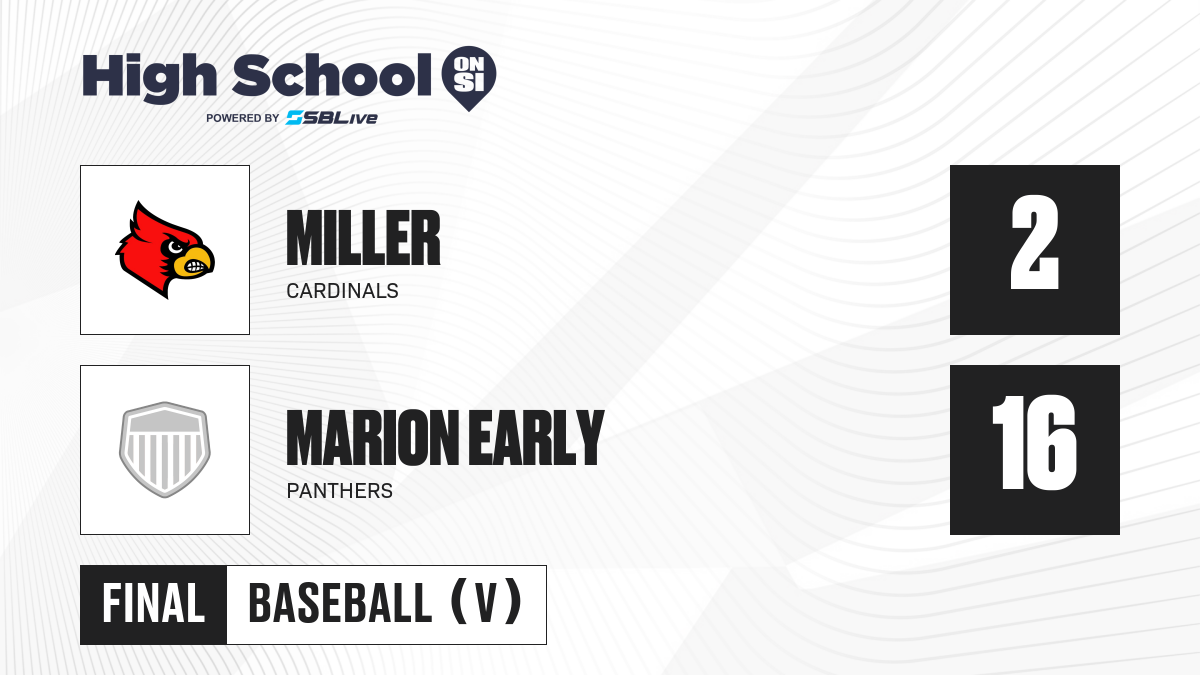 High School ON SI
POWERED BY SBLive

MILLER
CARDINALS

2

MARION EARLY
PANTHERS

16

FINAL
BASEBALL (V)